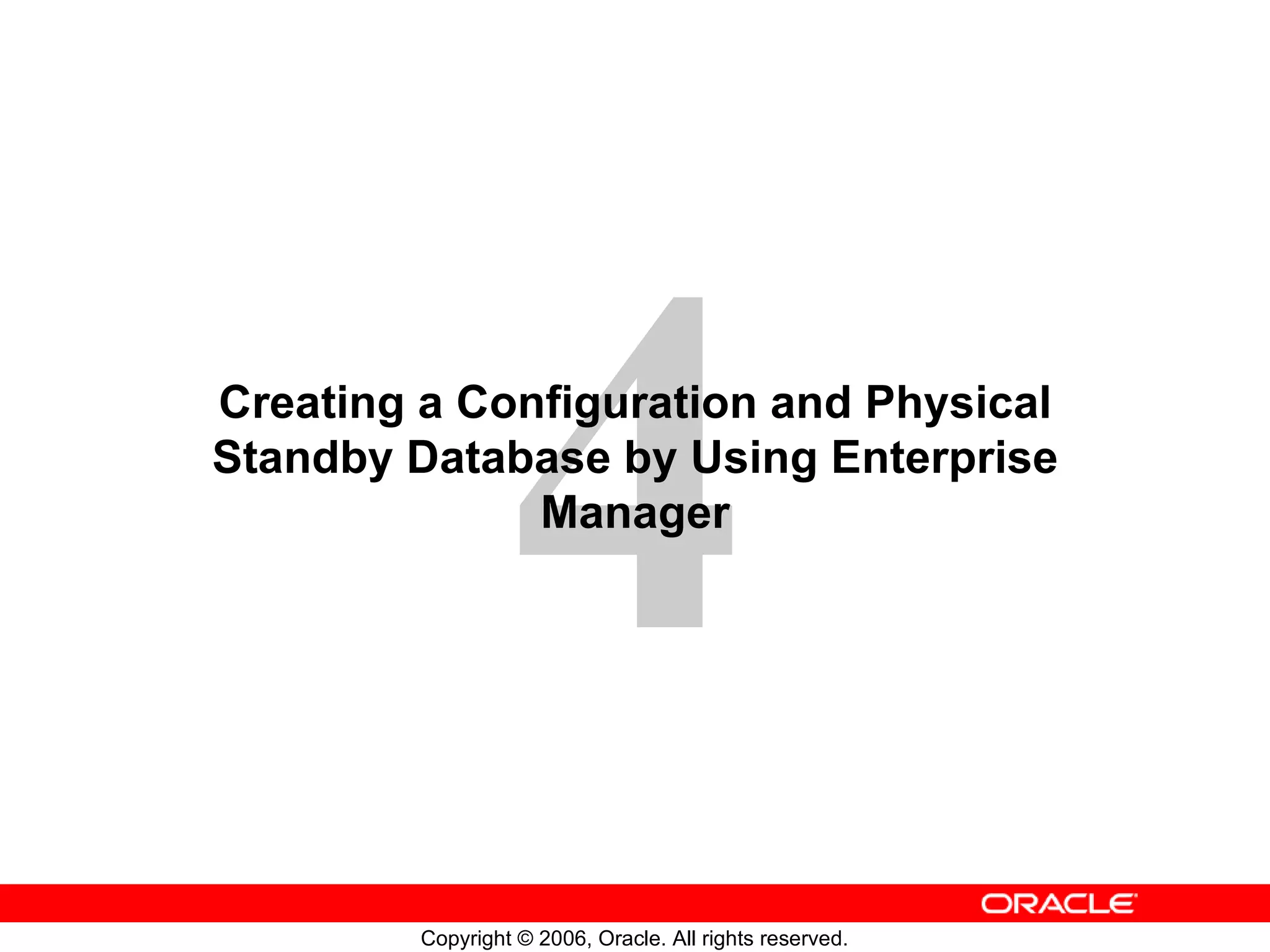 4

Creating a Configuration and Physical Standby Database by Using Enterprise Manager

ORACLE

Copyright © 2006, Oracle. All rights reserved.